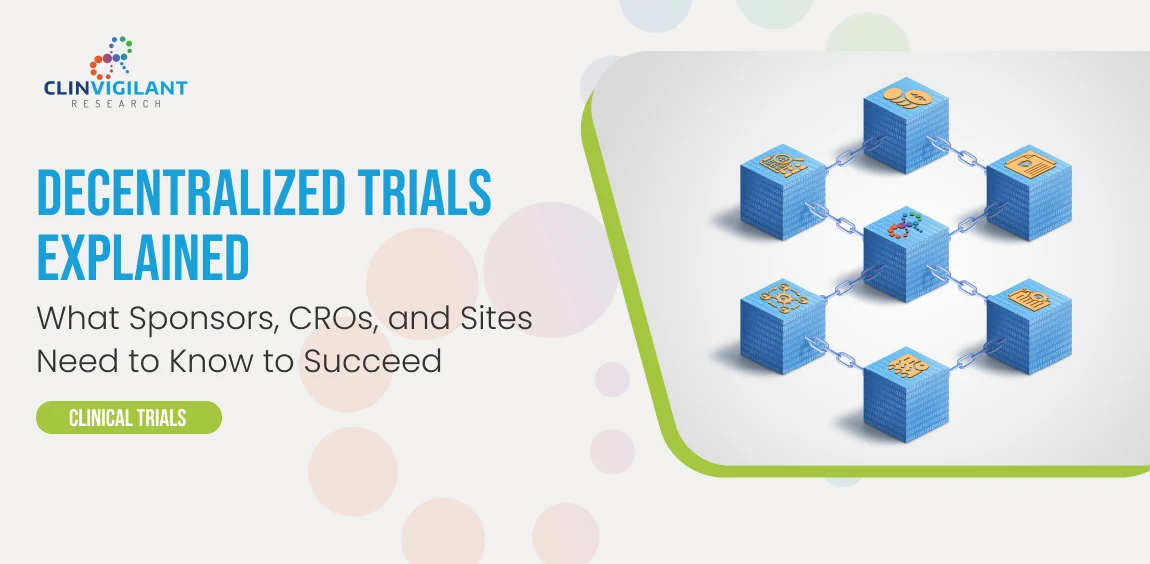 CLINVIGILANT
RESEARCH

DECENTRALIZED TRIALS EXPLAINED

What Sponsors, CROs, and Sites Need to Know to Succeed

CLINICAL TRIALS